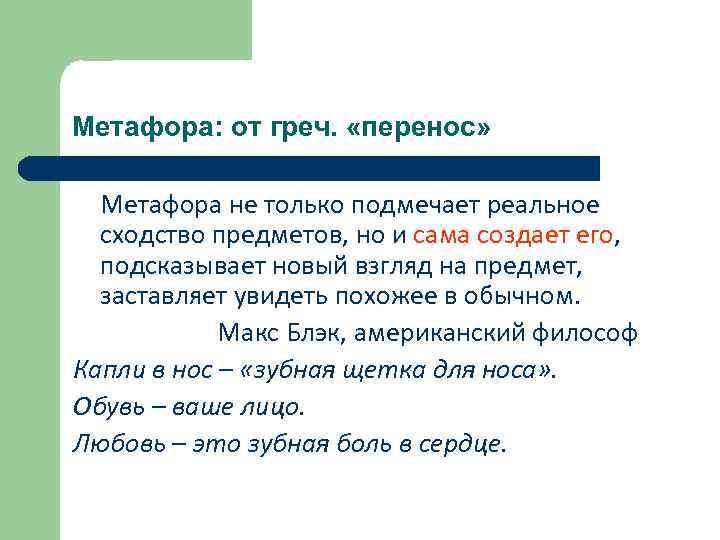 Метафора: от греч. «перенос»

Метафора не только подмечает реальное сходство предметов, но и сама создает его, подсказывает новый взгляд на предмет, заставляет увидеть похожее в обычном.

Макс Блэк, американский философ

Капли в нос – «зубная щетка для носа».

Обувь – ваше лицо.

Любовь – это зубная боль в сердце.